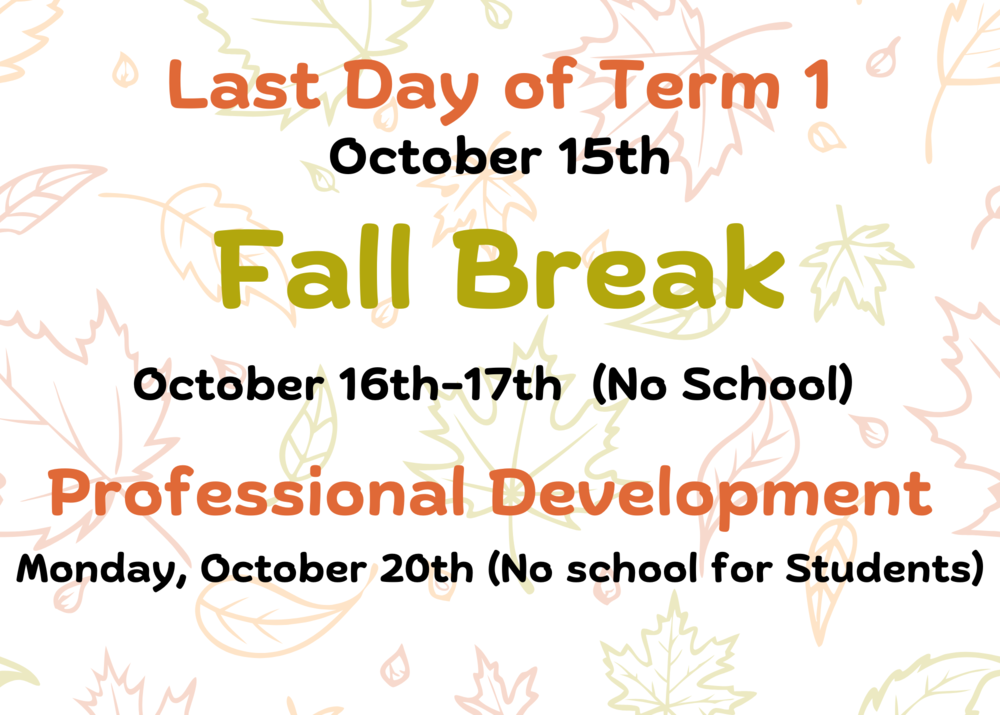 Last Day of Term 1
October 15th

Fall Break

October 16th-17th (No School)

Professional Development
Monday, October 20th (No school for Students)